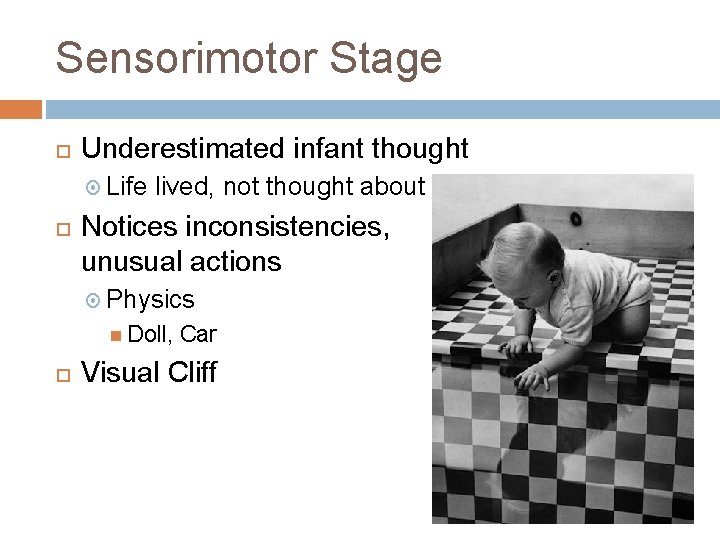 Sensorimotor Stage

Underestimated infant thought

Life lived, not thought about

Notices inconsistencies, unusual actions

Physics

Doll, Car

Visual Cliff